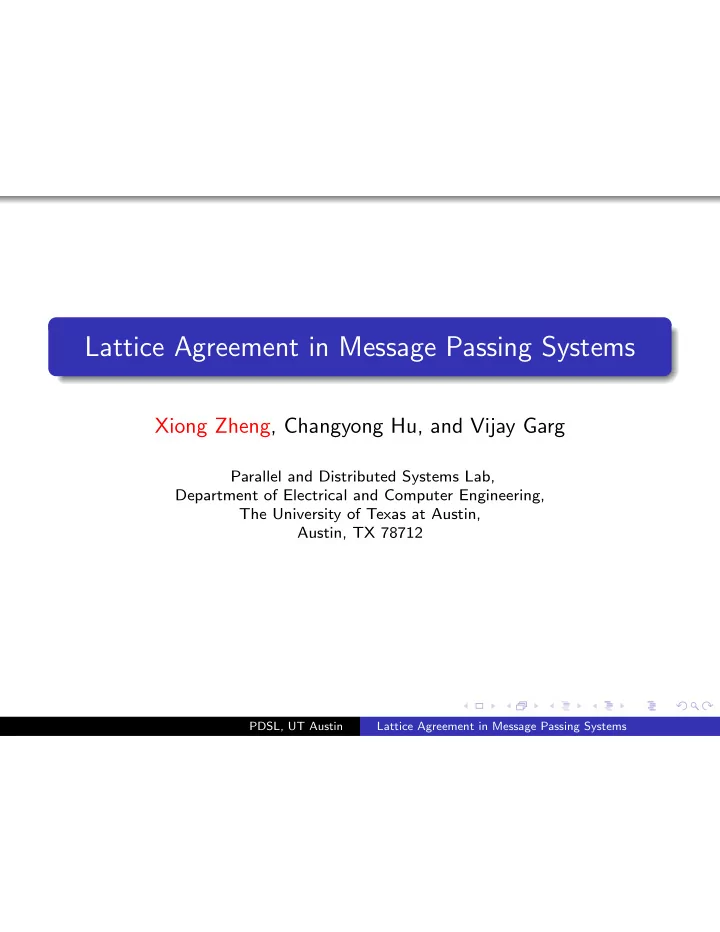 Lattice Agreement in Message Passing Systems

Xiong Zheng, Changyong Hu, and Vijay Garg

Parallel and Distributed Systems Lab,
Department of Electrical and Computer Engineering,
The University of Texas at Austin,
Austin, TX 78712

PDSL, UT Austin Lattice Agreement in Message Passing Systems